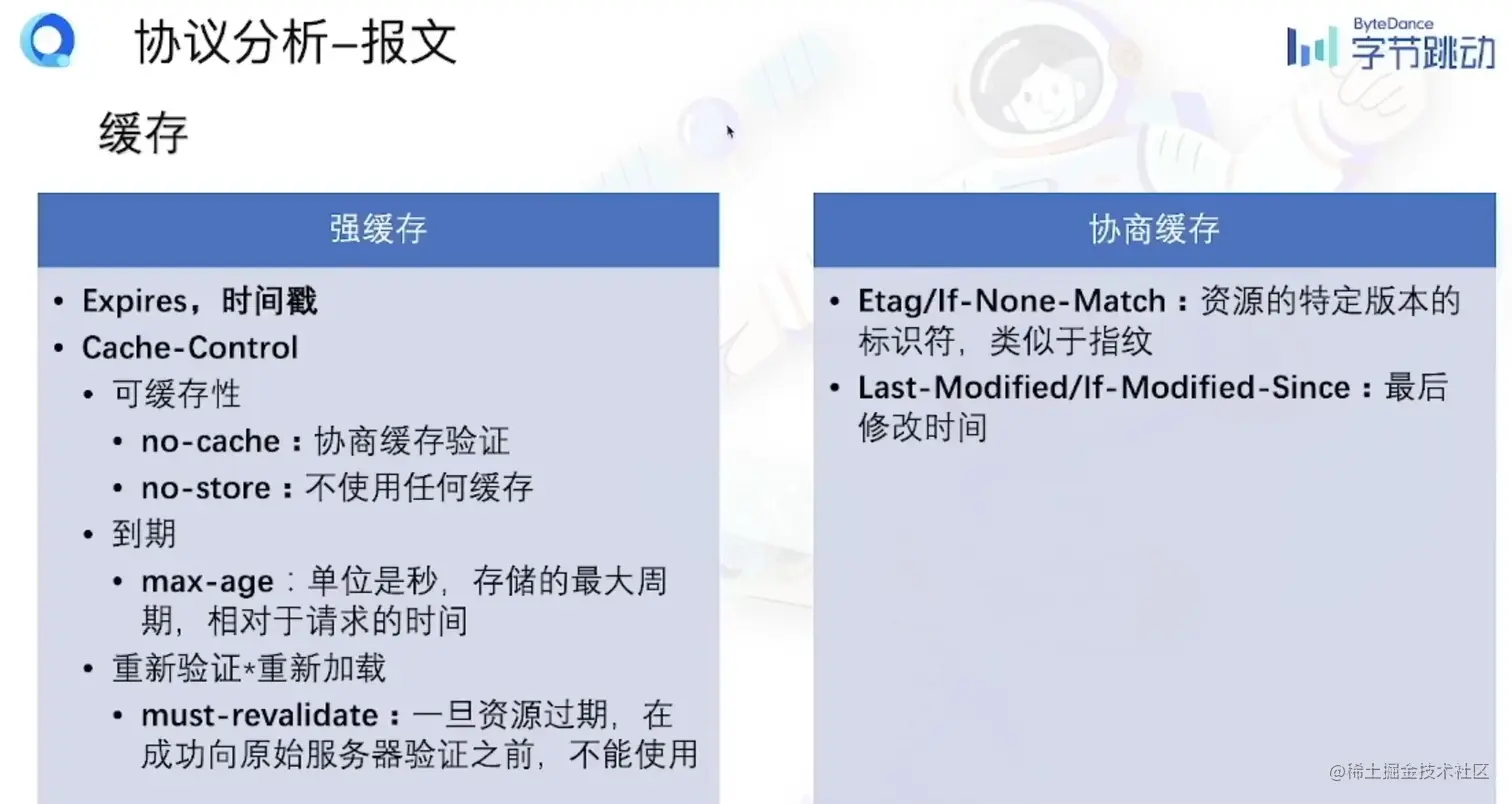 协议分析–报文

ByteDance 字节跳动

缓存

强缓存

• Expires，时间戳
• Cache-Control
  • 可缓存性
    • no-cache：协商缓存验证
    • no-store：不使用任何缓存
  • 到期
    • max-age：单位是秒，存储的最大周期，相对于请求的时间
  • 重新验证*重新加载
    • must-revalidate：一旦资源过期，在成功向原始服务器验证之前，不能使用

协商缓存

• Etag/If-None-Match：资源的特定版本的标识符，类似于指纹
• Last-Modified/If-Modified-Since：最后修改时间

@稀土掘金技术社区